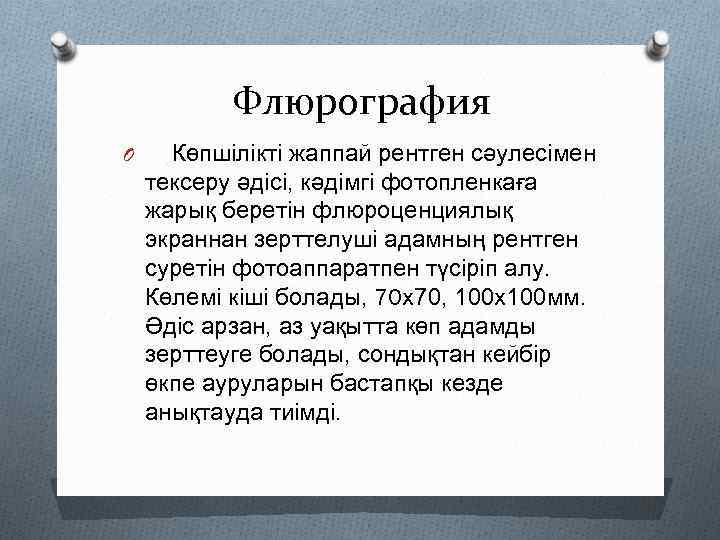 Флюрография

Көпшілікті жаппай рентген сәулесімен тексеру әдісі, кәдімгі фотопленкаға жарық беретін флюроценциялық экраннан зерттелуші адамның рентген суретін фотоаппаратпен түсіріп алу. Көлемі кіші болады, 70х70, 100х100мм. Әдіс арзан, аз уақытта көп адамды зерттеуге болады, сондықтан кейбір өкпе ауруларын бастапқы кезде анықтауда тиімді.